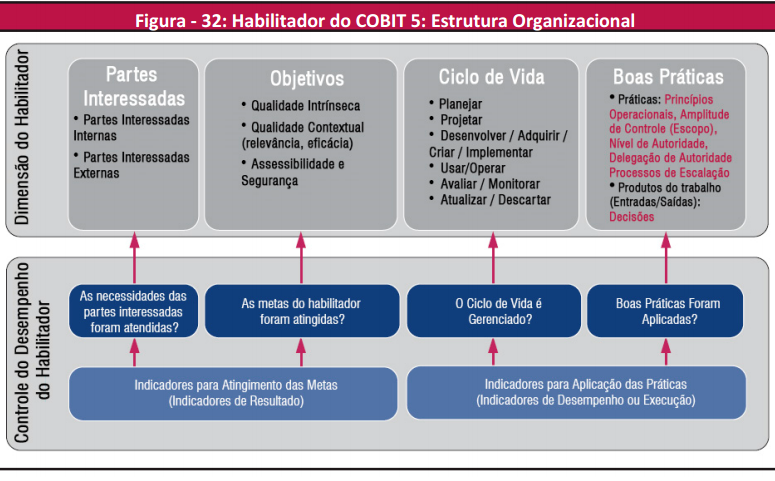 Figura - 32: Habilitador do COBIT 5: Estrutura Organizacional

Dimensão do Habilitador

Partes Interessadas
• Partes Interessadas Internas
• Partes Interessadas Externas

Objetivos
• Qualidade Intrínseca
• Qualidade Contextual (relevância, eficácia)
• Assessibilidade e Segurança

Ciclo de Vida
• Planejar
• Projetar
• Desenvolver / Adquirir / Criar / Implementar
• Usar/Operar
• Avaliar / Monitorar
• Atualizar / Descartar

Boas Práticas
• Práticas: Princípios Operacionais, Amplitude de Controle (Escopo), Nível de Autoridade, Delegação de Autoridade Processos de Escalação
• Produtos do trabalho (Entradas/Saídas): Decisões

Controle do Desempenho do Habilitador

As necessidades das partes interessadas foram atendidas?

As metas do habilitador foram atingidas?

O Ciclo de Vida é Gerenciado?

Boas Práticas Foram Aplicadas?

Indicadores para Atingimento das Metas (Indicadores de Resultado)

Indicadores para Aplicação das Práticas (Indicadores de Desempenho ou Execução)